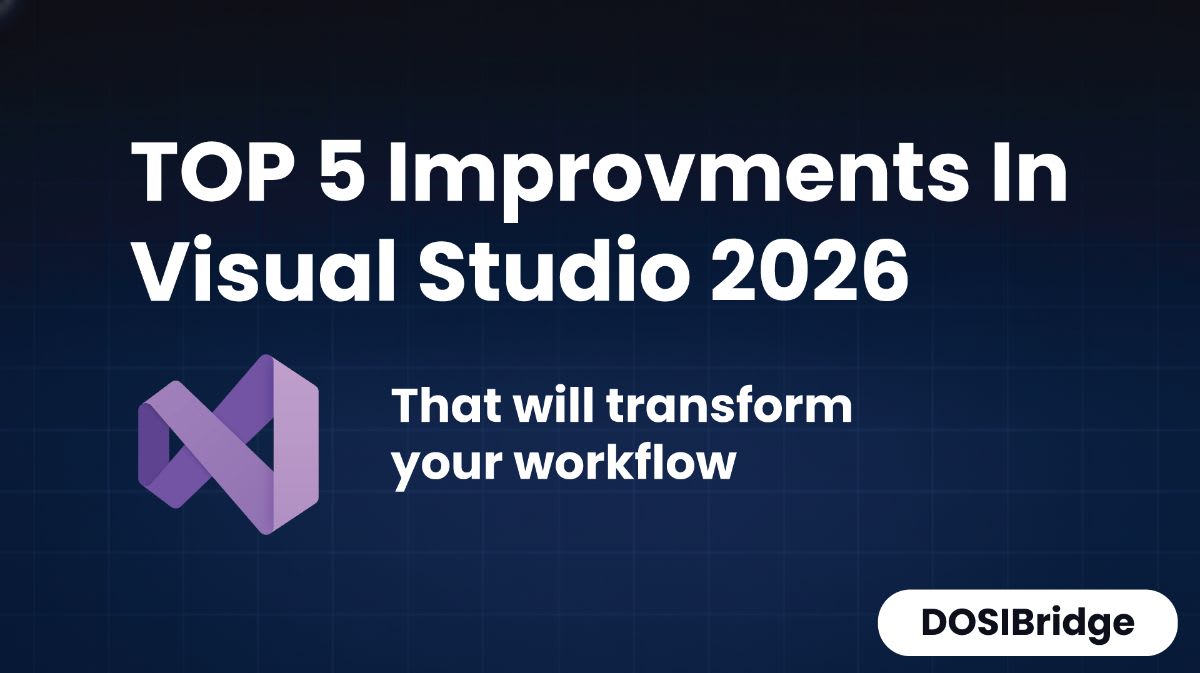 TOP 5 Improvments In Visual Studio 2026

That will transform your workflow

DOSIBridge